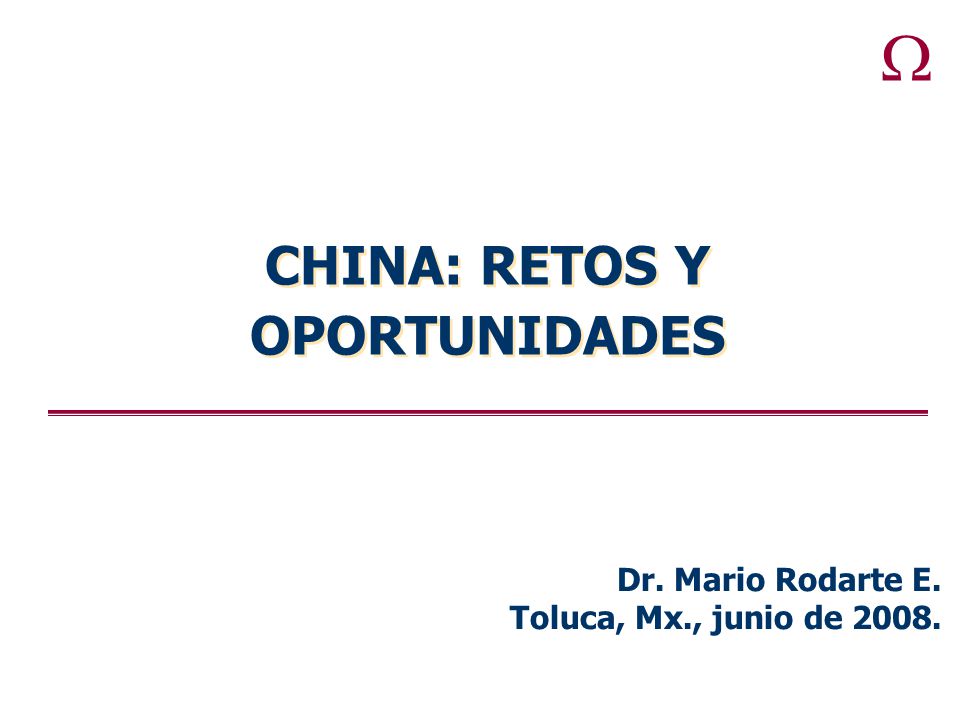 Ω

CHINA: RETOS Y OPORTUNIDADES

Dr. Mario Rodarte E.
Toluca, Mx., junio de 2008.